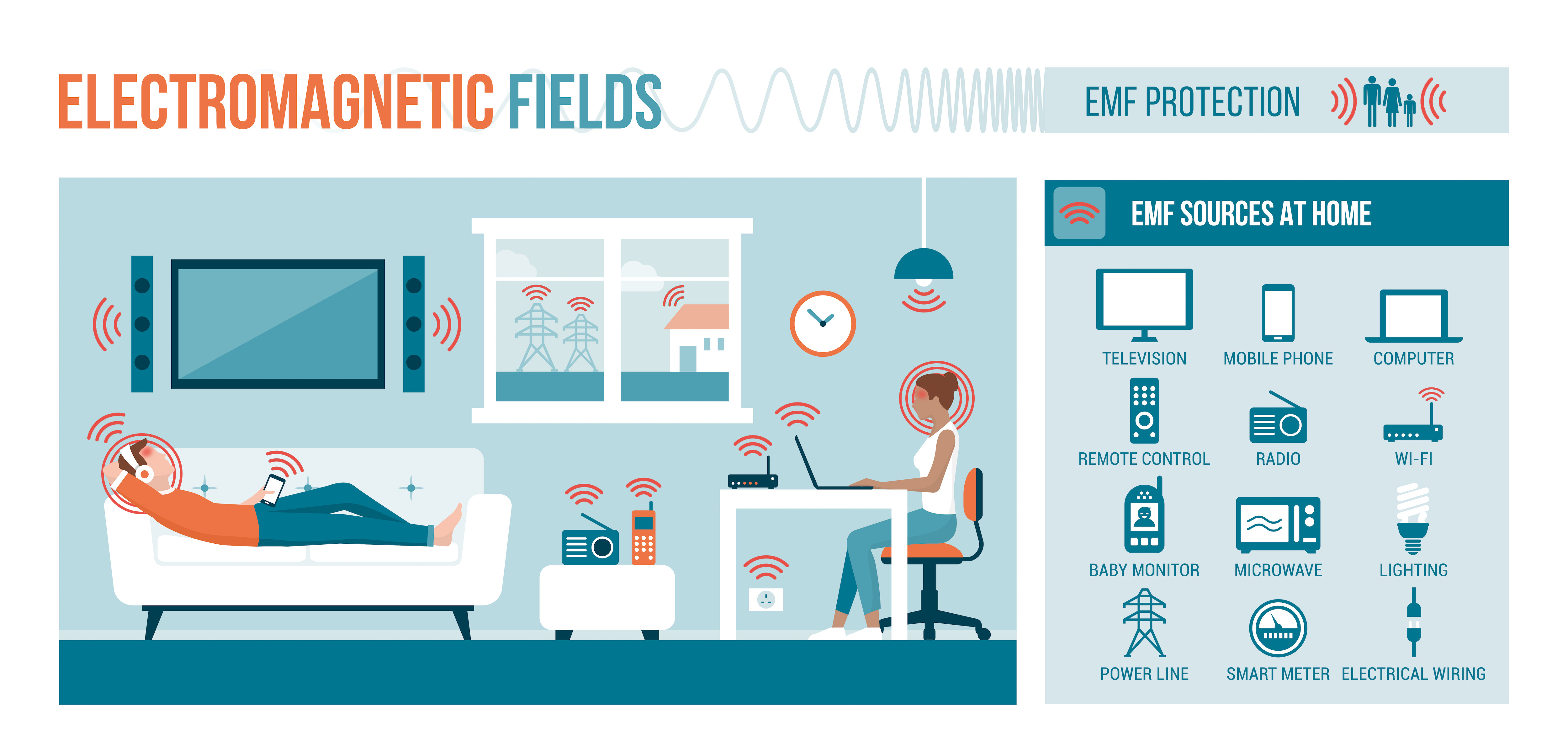 ELECTROMAGNETIC FIELDS

EMF PROTECTION

EMF SOURCES AT HOME

TELEVISION
MOBILE PHONE
COMPUTER
REMOTE CONTROL
RADIO
WI-FI
BABY MONITOR
MICROWAVE
LIGHTING
POWER LINE
SMART METER
ELECTRICAL WIRING